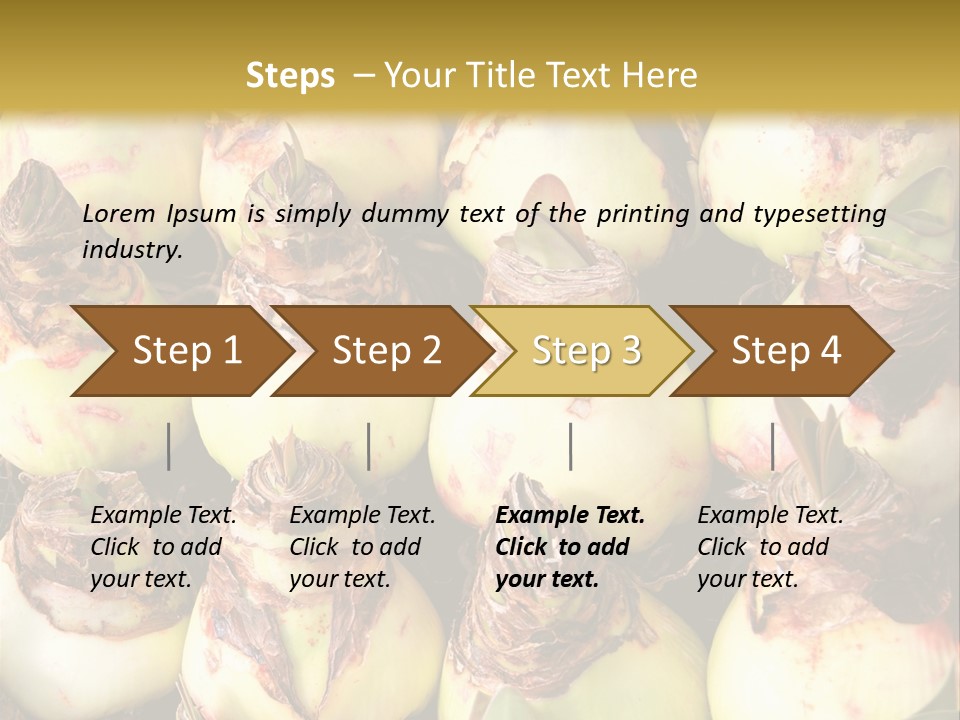 Steps – Your Title Text Here

Lorem Ipsum is simply dummy text of the printing and typesetting industry.

Step 1

Step 2

Step 3

Step 4

Example Text. Click to add your text.

Example Text. Click to add your text.

Example Text. Click to add your text.

Example Text. Click to add your text.